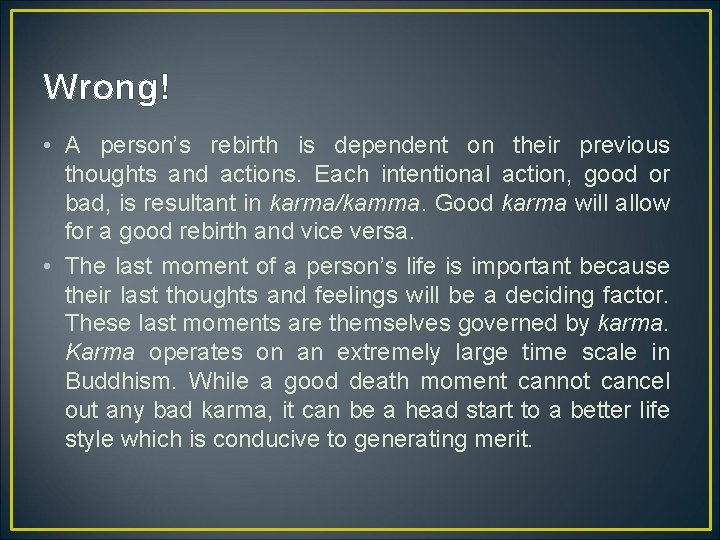 Wrong!

• A person's rebirth is dependent on their previous thoughts and actions. Each intentional action, good or bad, is resultant in karma/kamma. Good karma will allow for a good rebirth and vice versa.

• The last moment of a person's life is important because their last thoughts and feelings will be a deciding factor. These last moments are themselves governed by karma. Karma operates on an extremely large time scale in Buddhism. While a good death moment cannot cancel out any bad karma, it can be a head start to a better life style which is conducive to generating merit.